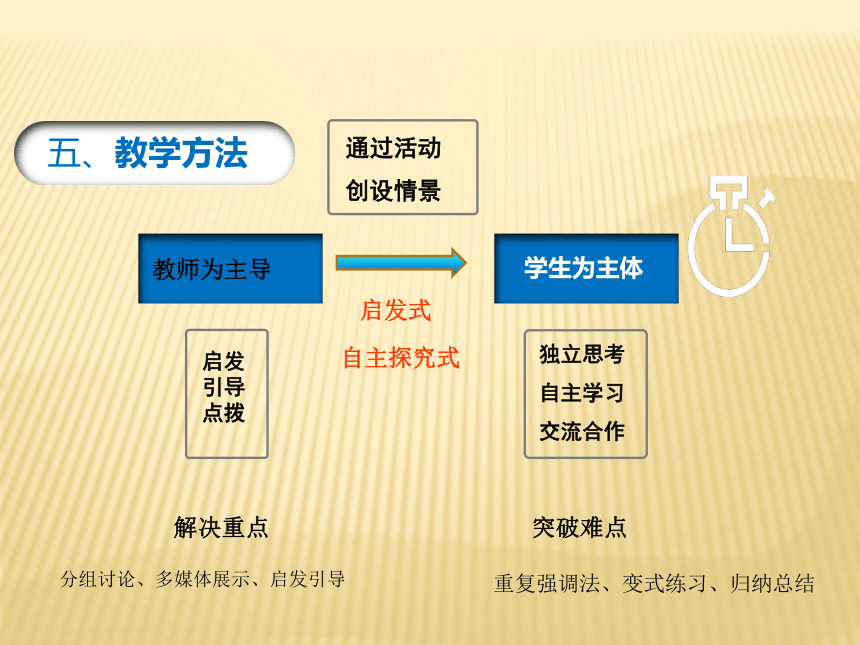 五、教学方法

通过活动
创设情景

教师为主导

学生为主体

启发式
自主探究式

启发
引导
点拨

独立思考
自主学习
交流合作

解决重点

突破难点

分组讨论、多媒体展示、启发引导

重复强调法、变式练习、归纳总结